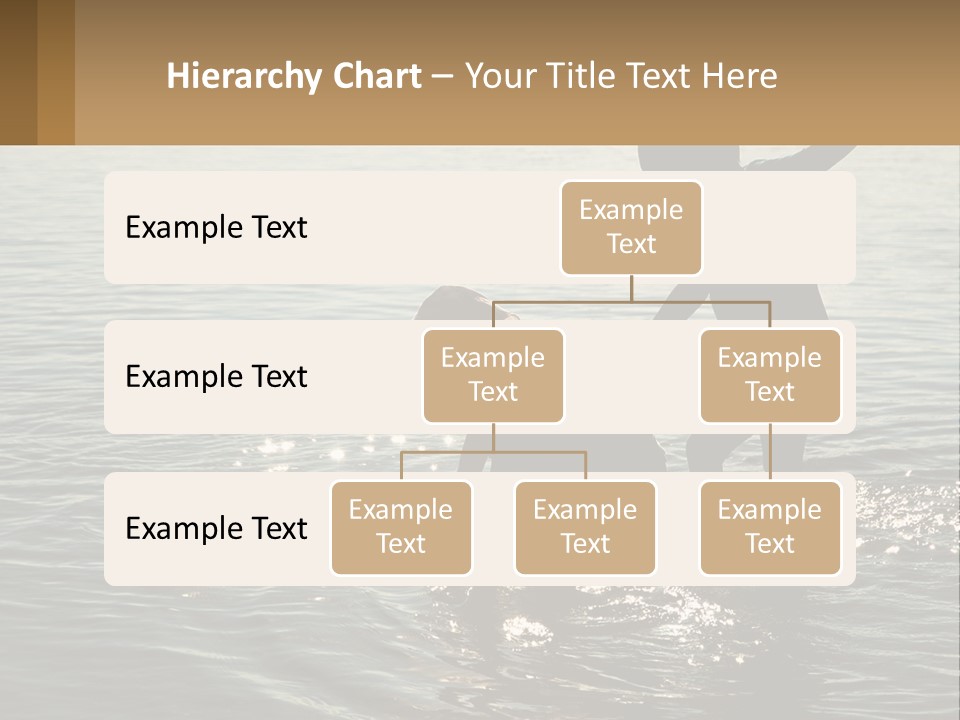 Hierarchy Chart – Your Title Text Here

Example Text

Example Text

Example Text

Example Text

Example Text

Example Text

Example Text

Example Text

Example Text